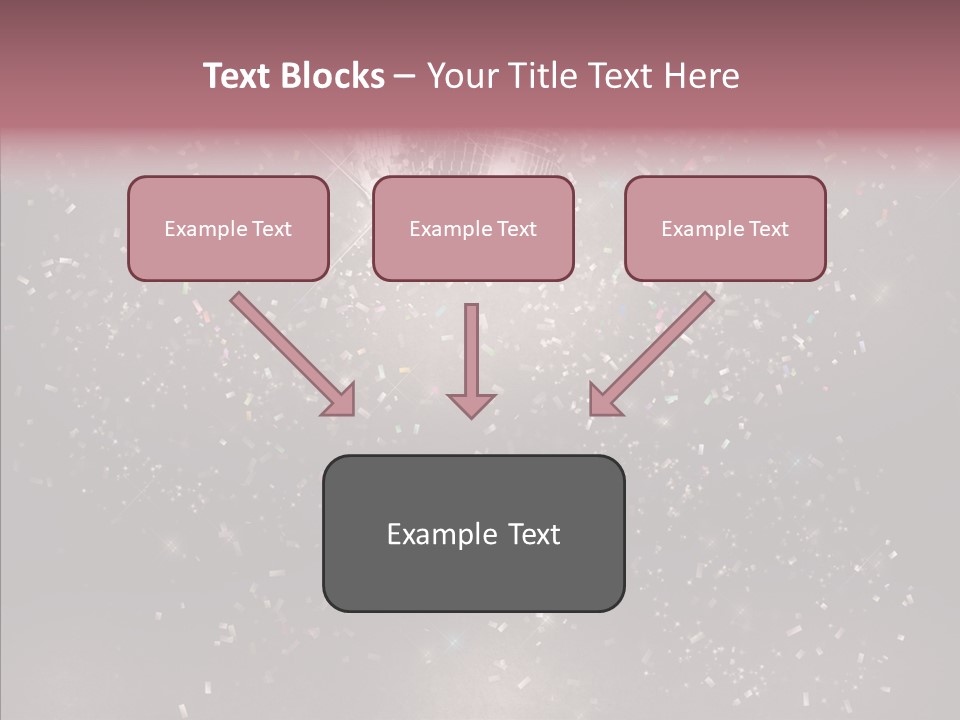 Text Blocks – Your Title Text Here

Example Text

Example Text

Example Text

Example Text